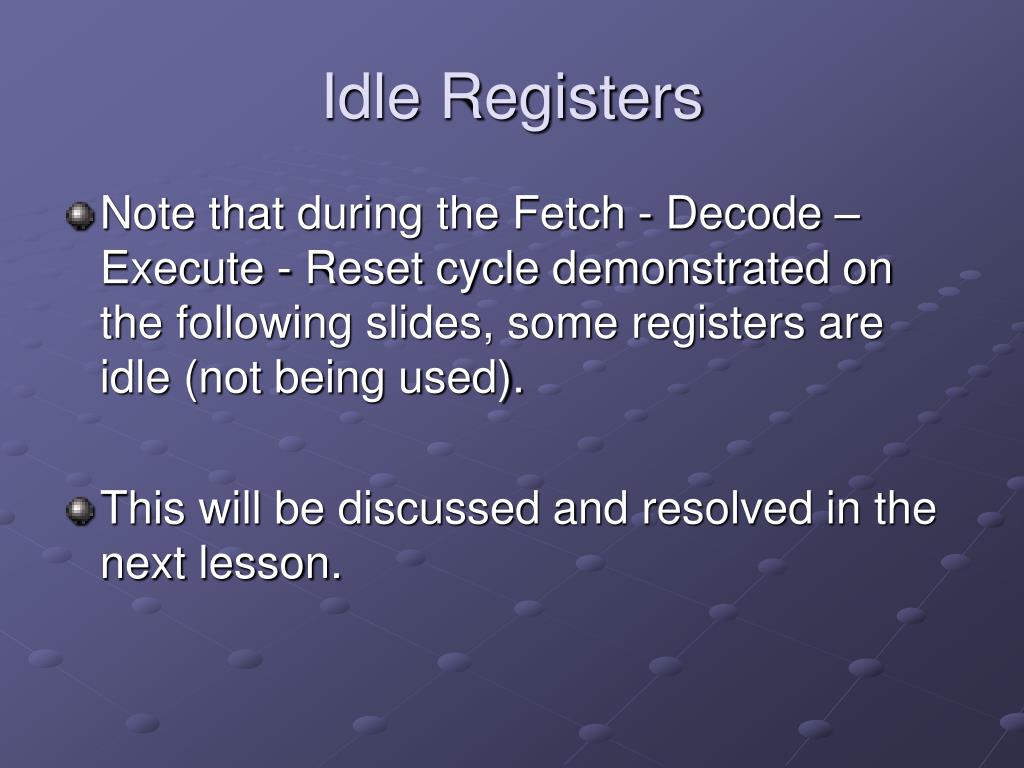 Idle Registers

• Note that during the Fetch - Decode – Execute - Reset cycle demonstrated on the following slides, some registers are idle (not being used).

• This will be discussed and resolved in the next lesson.